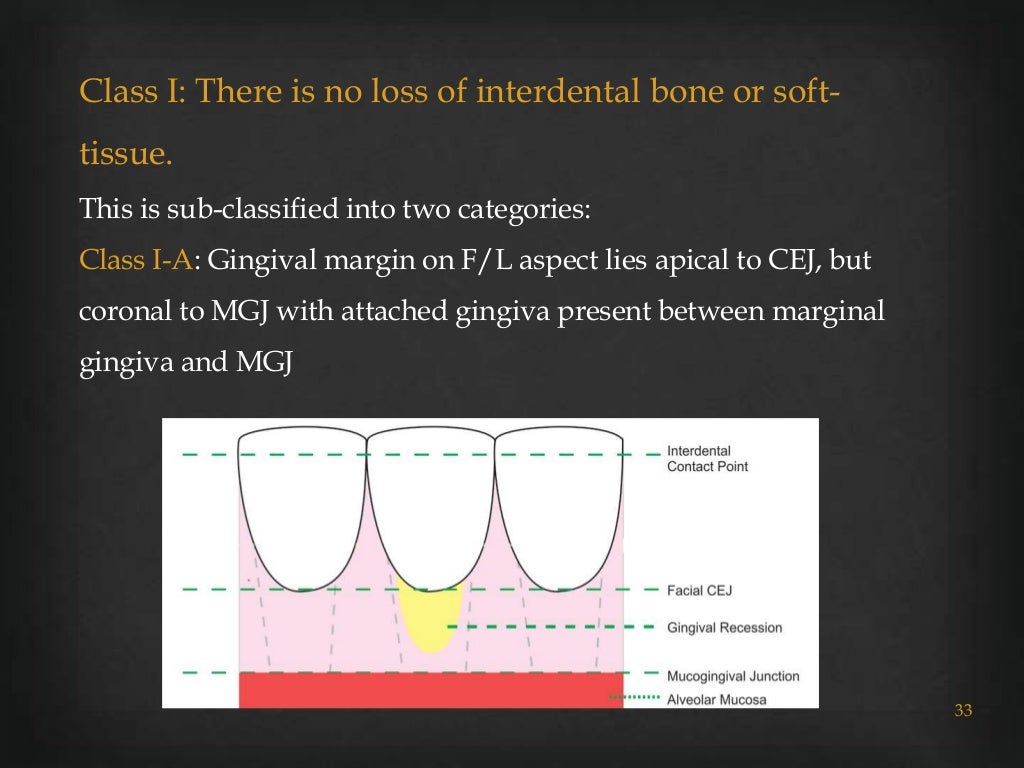 Class I: There is no loss of interdental bone or soft-tissue.

This is sub-classified into two categories:

Class I-A: Gingival margin on F/L aspect lies apical to CEJ, but coronal to MGJ with attached gingiva present between marginal gingiva and MGJ

Interdental Contact Point

Facial CEJ

Gingival Recession

Mucogingival Junction

Alveolar Mucosa

33